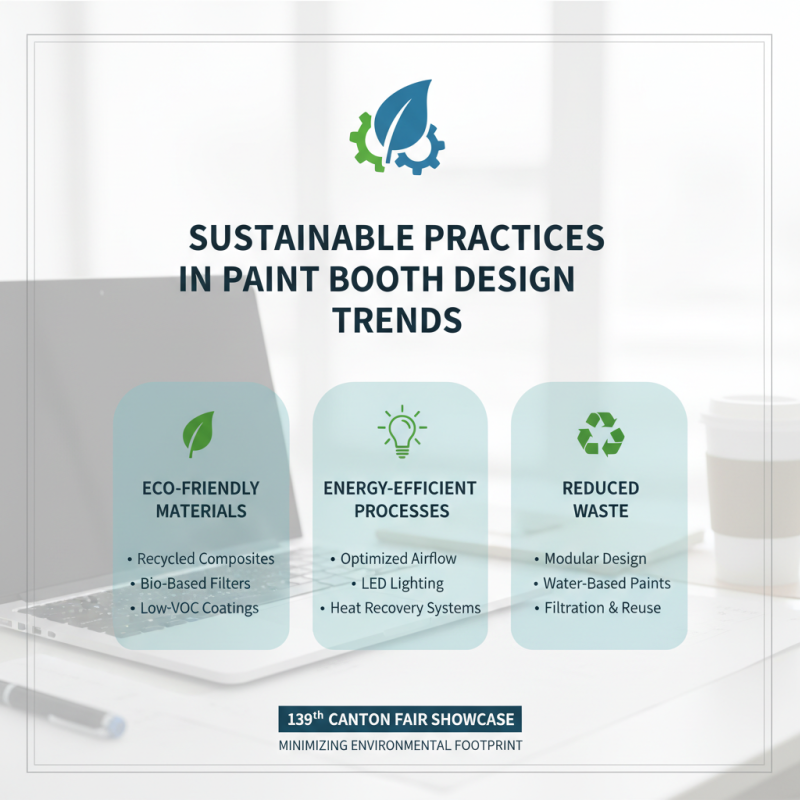 SUSTAINABLE PRACTICES IN PAINT BOOTH DESIGN TRENDS

ECO-FRIENDLY MATERIALS

• Recycled Composites
• Bio-Based Filters
• Low-VOC Coatings

ENERGY-EFFICIENT PROCESSES

• Optimized Airflow
• LED Lighting
• Heat Recovery Systems

REDUCED WASTE

• Modular Design
• Water-Based Paints
• Filtration & Reuse

139$^{th}$ CANTON FAIR SHOWCASE

MINIMIZING ENVIRONMENTAL FOOTPRINT